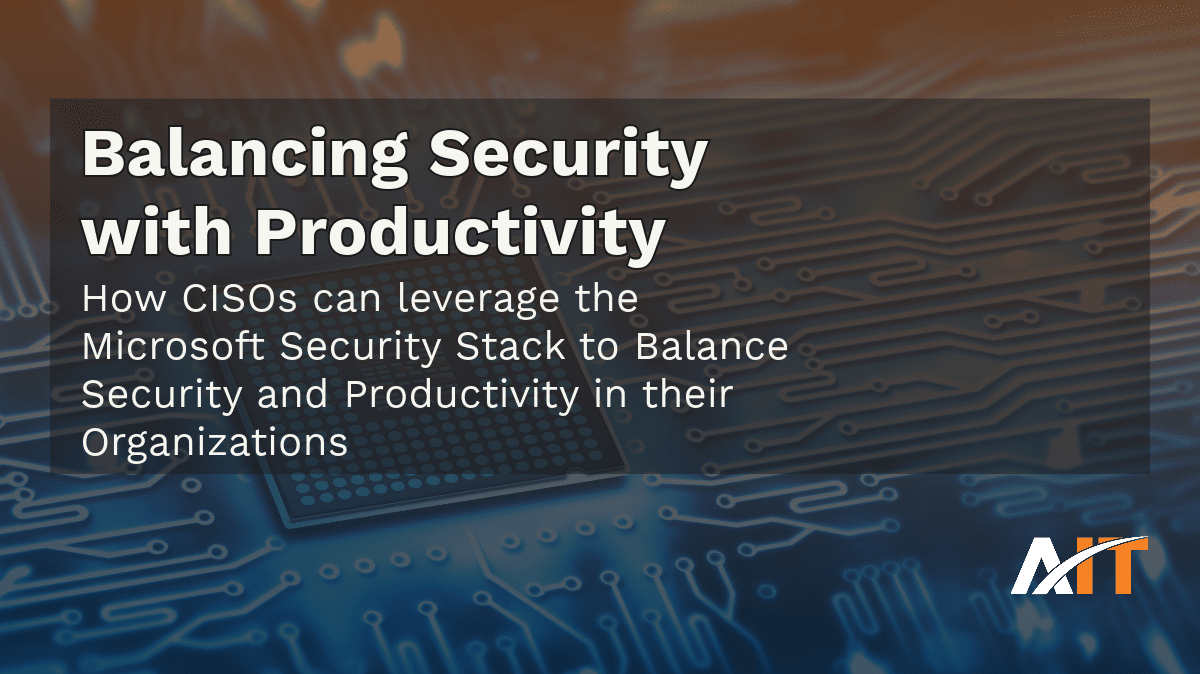 Balancing Security with Productivity

How CISOs can leverage the Microsoft Security Stack to Balance Security and Productivity in their Organizations

AIT